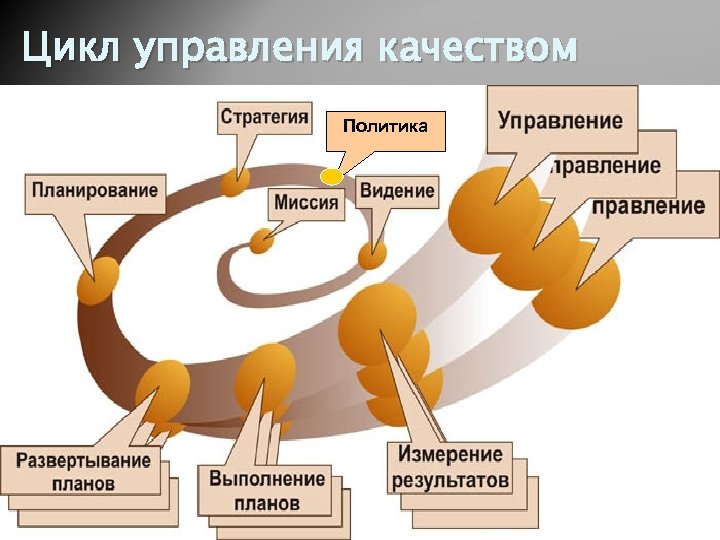 Цикл управления качеством

Стратегия

Политика

Управление

правление

правление

Планирование

Миссия

Видение

Развертывание планов

Выполнение планов

Измерение результатов